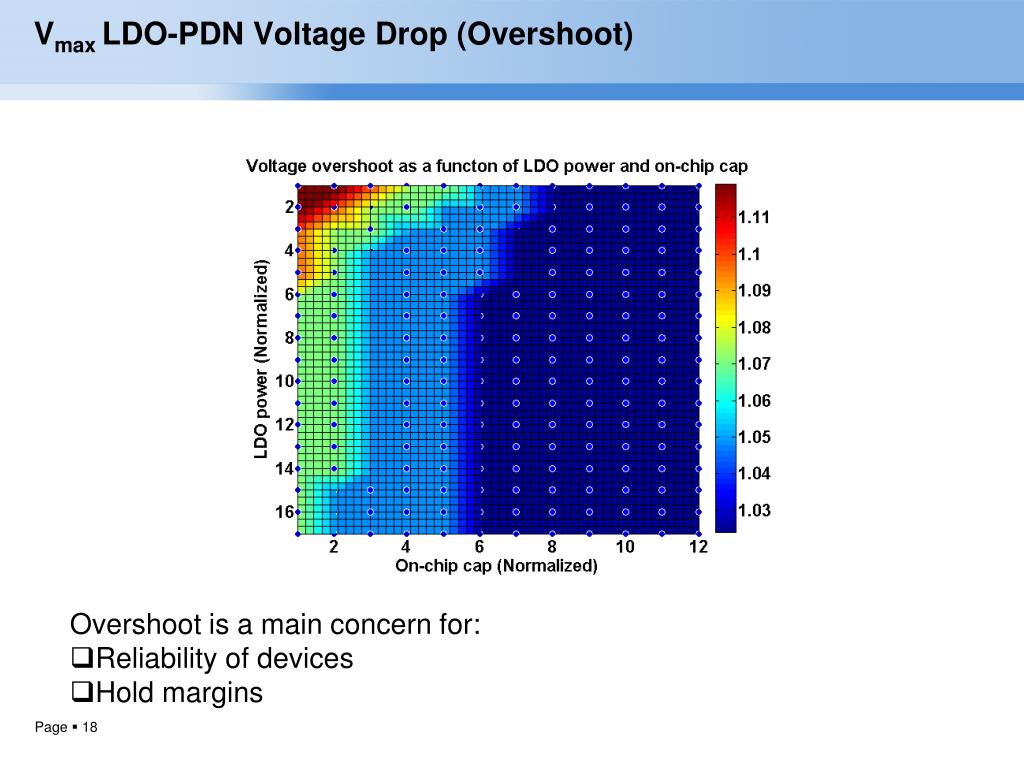 $V_{max}$ LDO-PDN Voltage Drop (Overshoot)

Voltage overshoot as a functon of LDO power and on-chip cap

LDO power (Normalized)

2
4
6
8
10
12
14
16

2 4 6 8 10 12

On-chip cap (Normalized)

1.11
1.1
1.09
1.08
1.07
1.06
1.05
1.04
1.03

Overshoot is a main concern for:
❑Reliability of devices
❑Hold margins

Page ▪ 18